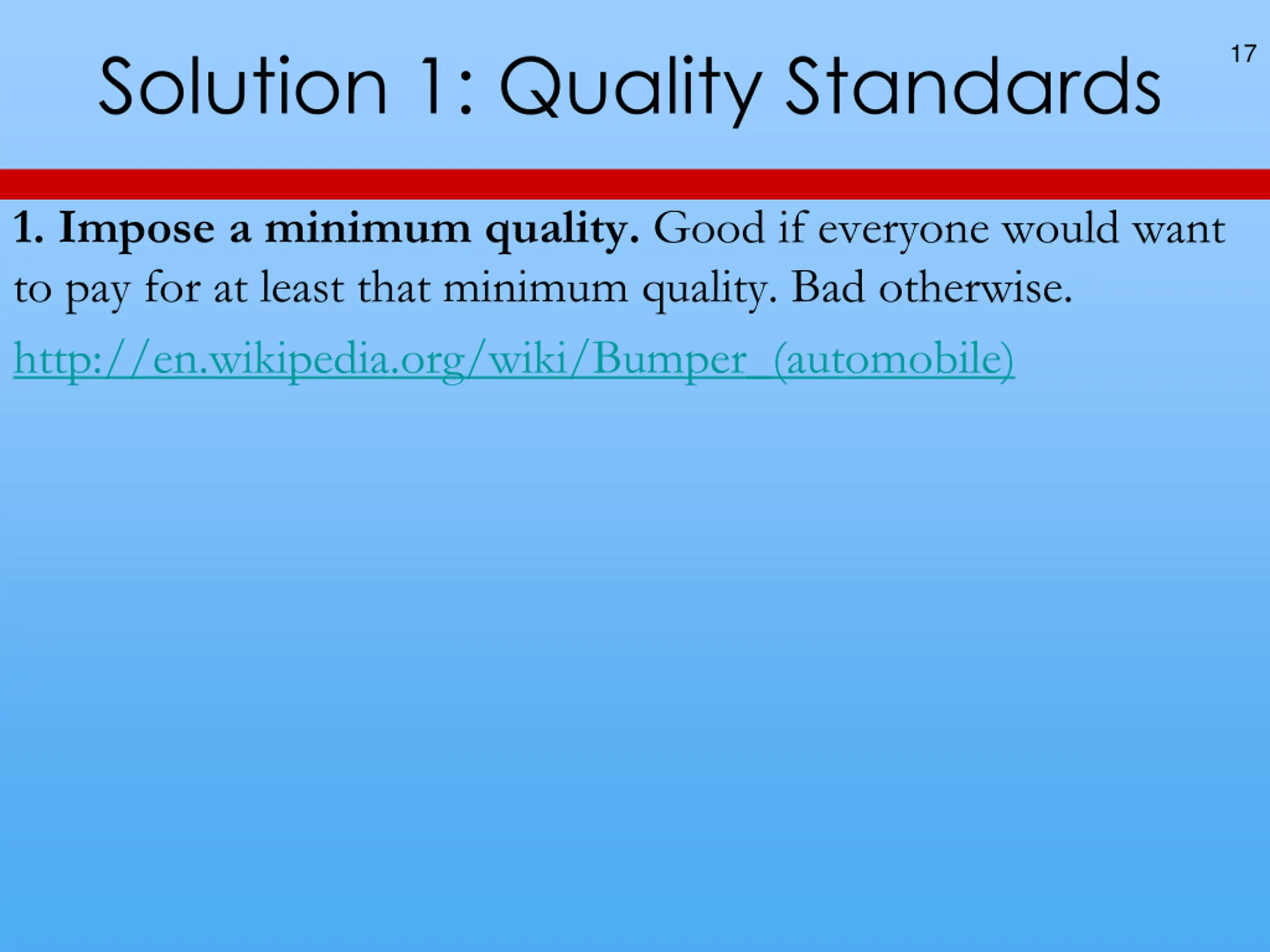 Solution 1: Quality Standards

17

1. Impose a minimum quality. Good if everyone would want to pay for at least that minimum quality. Bad otherwise.

http://en.wikipedia.org/wiki/Bumper_(automobile)